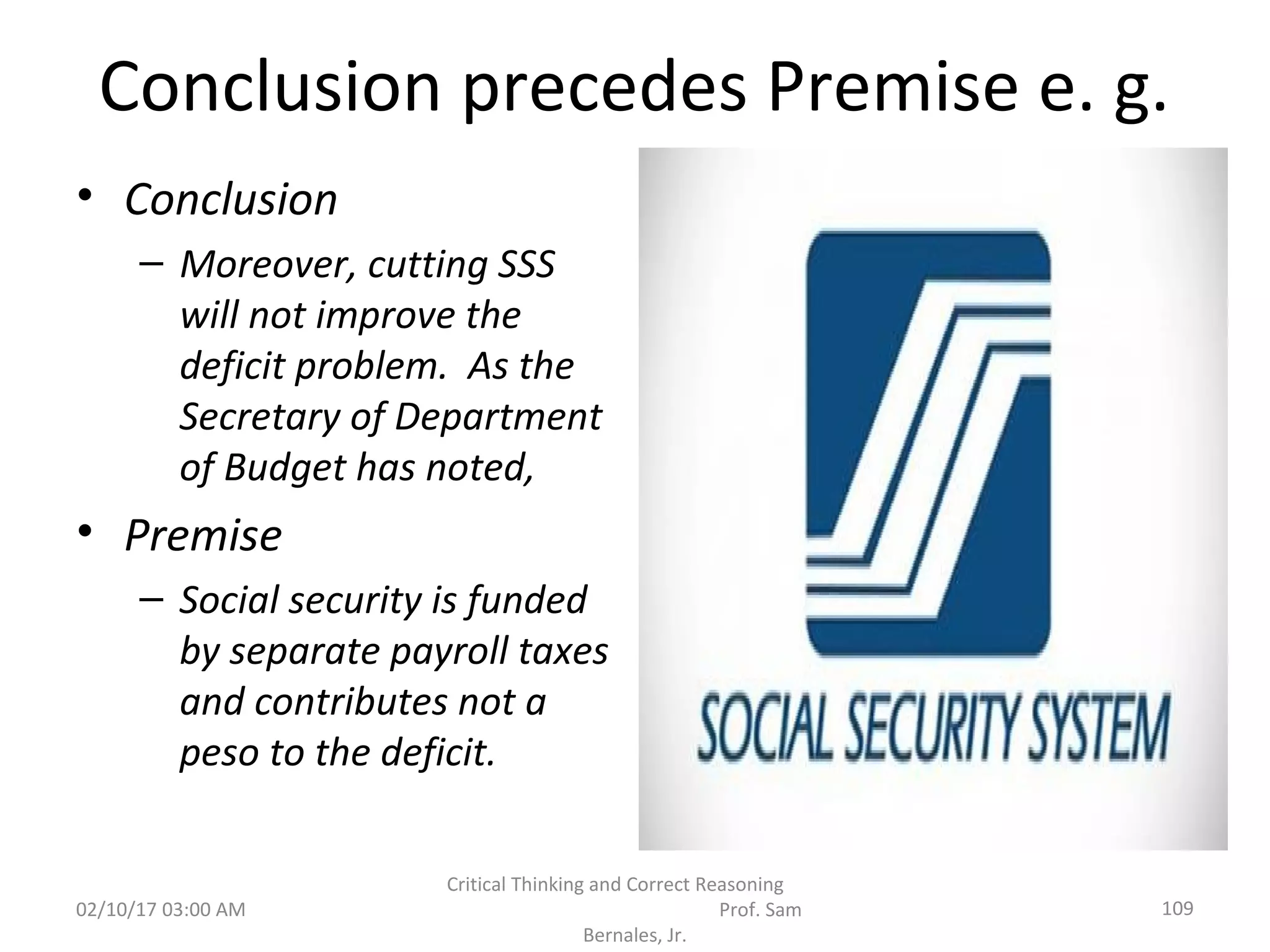 Conclusion precedes Premise e. g.

• Conclusion
– Moreover, cutting SSS will not improve the deficit problem. As the Secretary of Department of Budget has noted,

• Premise
– Social security is funded by separate payroll taxes and contributes not a peso to the deficit.

SOCIAL SECURITY SYSTEM

02/10/17 03:00 AM

Critical Thinking and Correct Reasoning Prof. Sam Bernales, Jr.

109